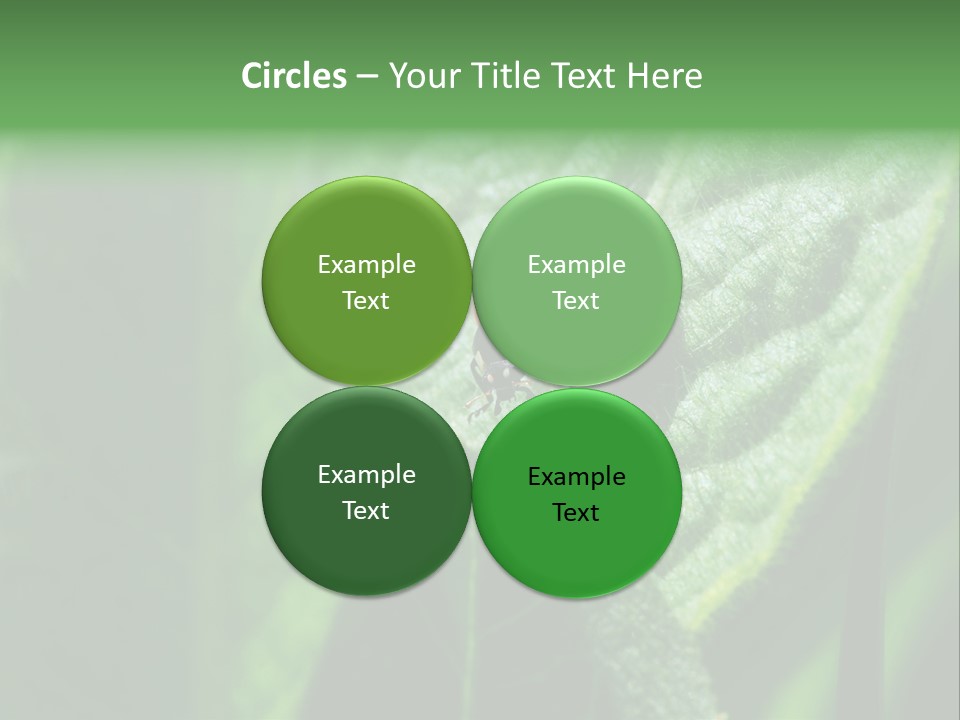 Circles – Your Title Text Here

Example Text

Example Text

Example Text

Example Text